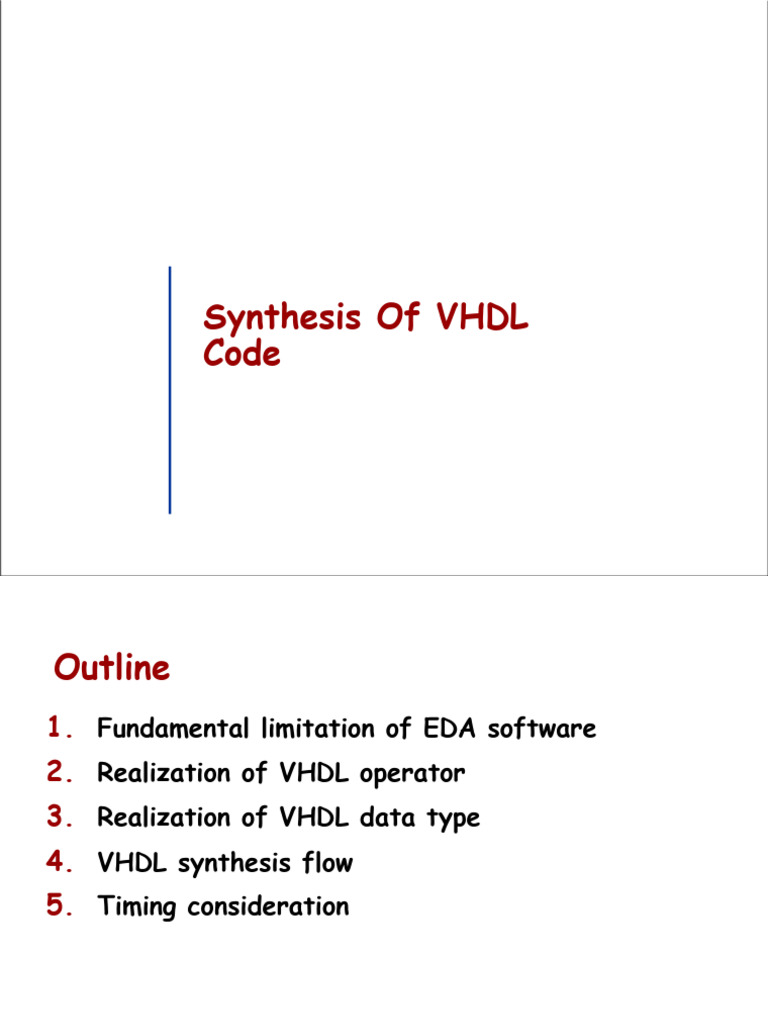 Synthesis Of VHDL Code

Outline

1. Fundamental limitation of EDA software
2. Realization of VHDL operator
3. Realization of VHDL data type
4. VHDL synthesis flow
5. Timing consideration